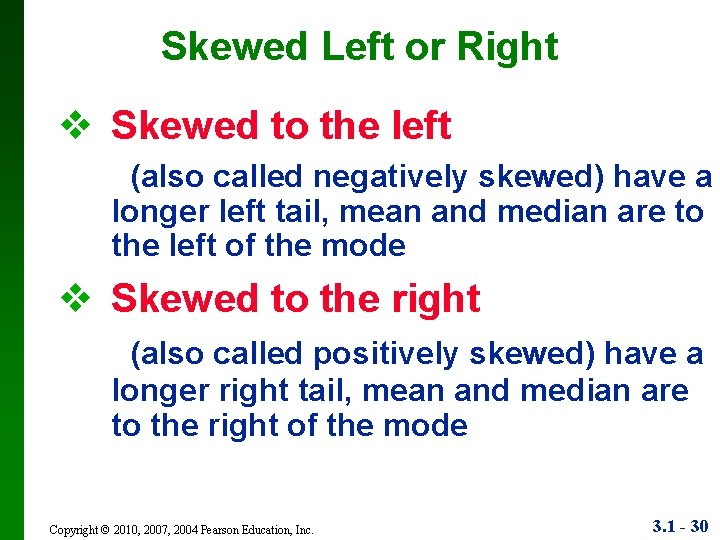 Skewed Left or Right

❖ Skewed to the left

(also called negatively skewed) have a longer left tail, mean and median are to the left of the mode

❖ Skewed to the right

(also called positively skewed) have a longer right tail, mean and median are to the right of the mode

Copyright © 2010, 2007, 2004 Pearson Education, Inc.

3.1 - 30